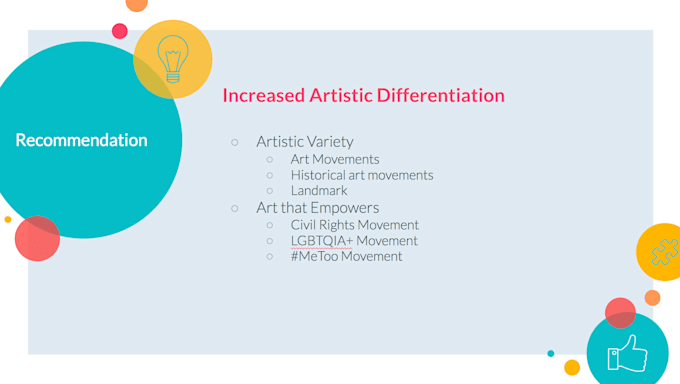 Recommendation

Increased Artistic Differentiation

○ Artistic Variety
  ○ Art Movements
  ○ Historical art movements
  ○ Landmark
○ Art that Empowers
  ○ Civil Rights Movement
  ○ LGBTQIA+ Movement
  ○ #MeToo Movement